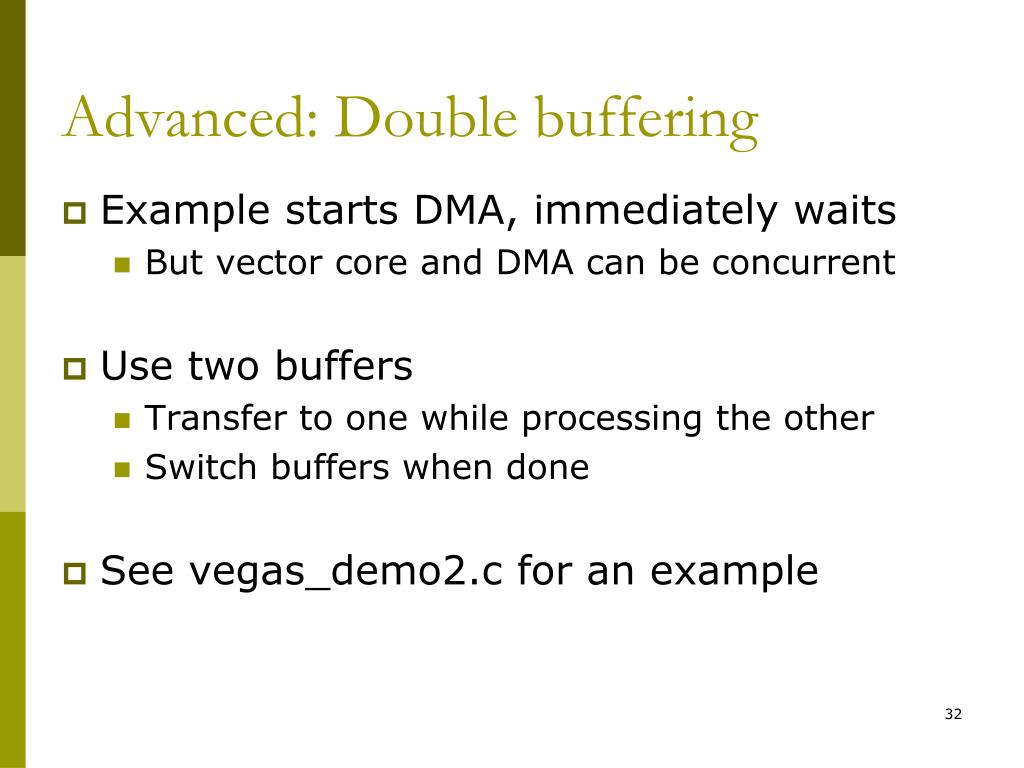 Advanced: Double buffering

Example starts DMA, immediately waits

But vector core and DMA can be concurrent

Use two buffers

Transfer to one while processing the other

Switch buffers when done

See vegas_demo2.c for an example

32